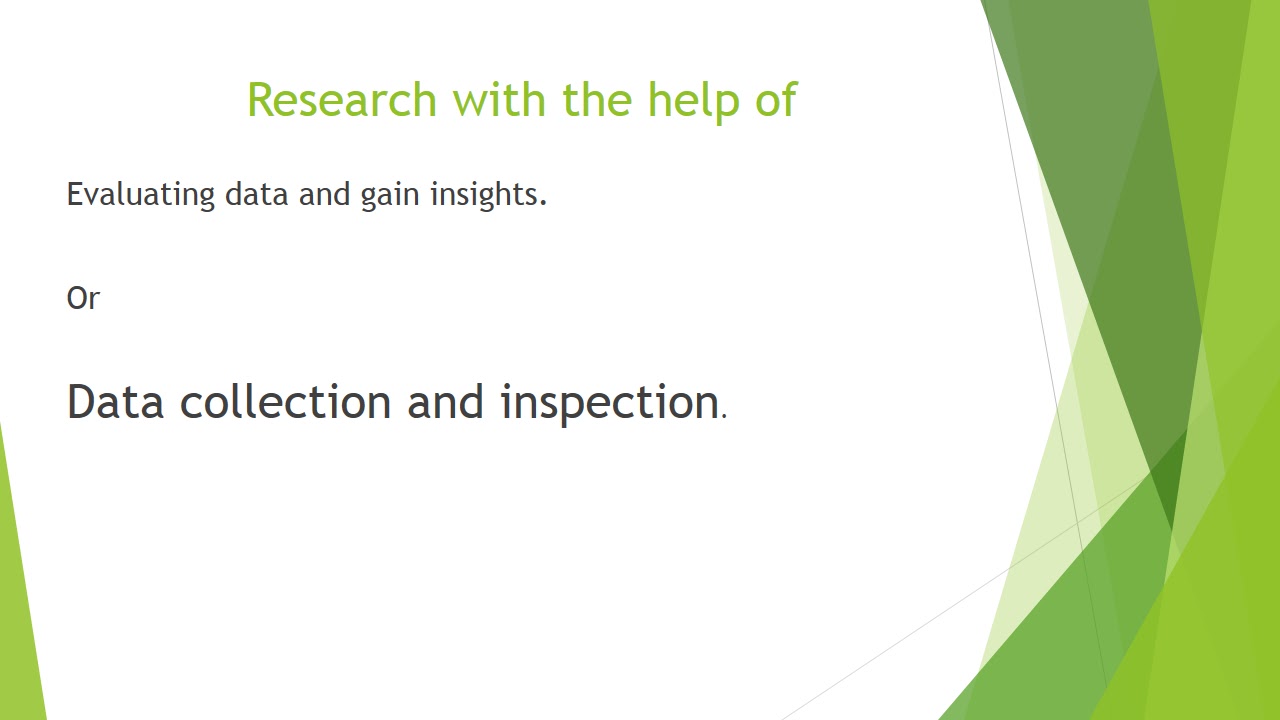 Research with the help of

Evaluating data and gain insights.

Or

Data collection and inspection.